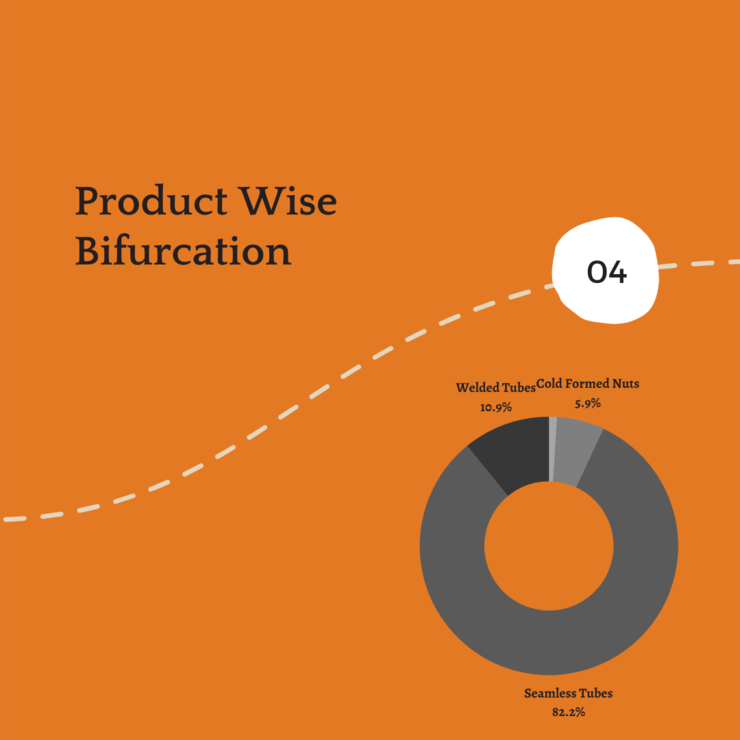 Product Wise Bifurcation

04

Welded Tubes
10.9%

Cold Formed Nuts
5.9%

Seamless Tubes
82.2%